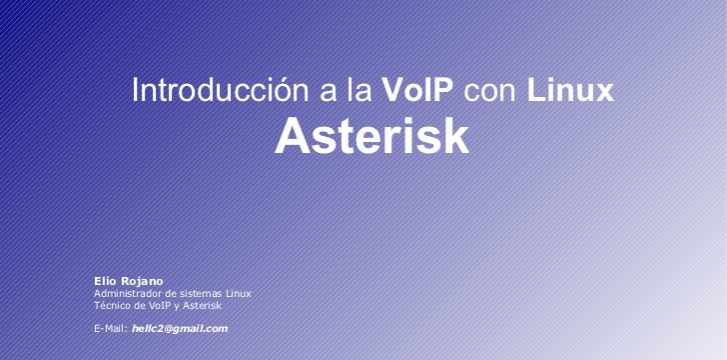 Introducción a la VoIP con Linux
Asterisk

Elio Rojano
Administrador de sistemas Linux
Técnico de VoIP y Asterisk

E-Mail: hellc2@gmail.com